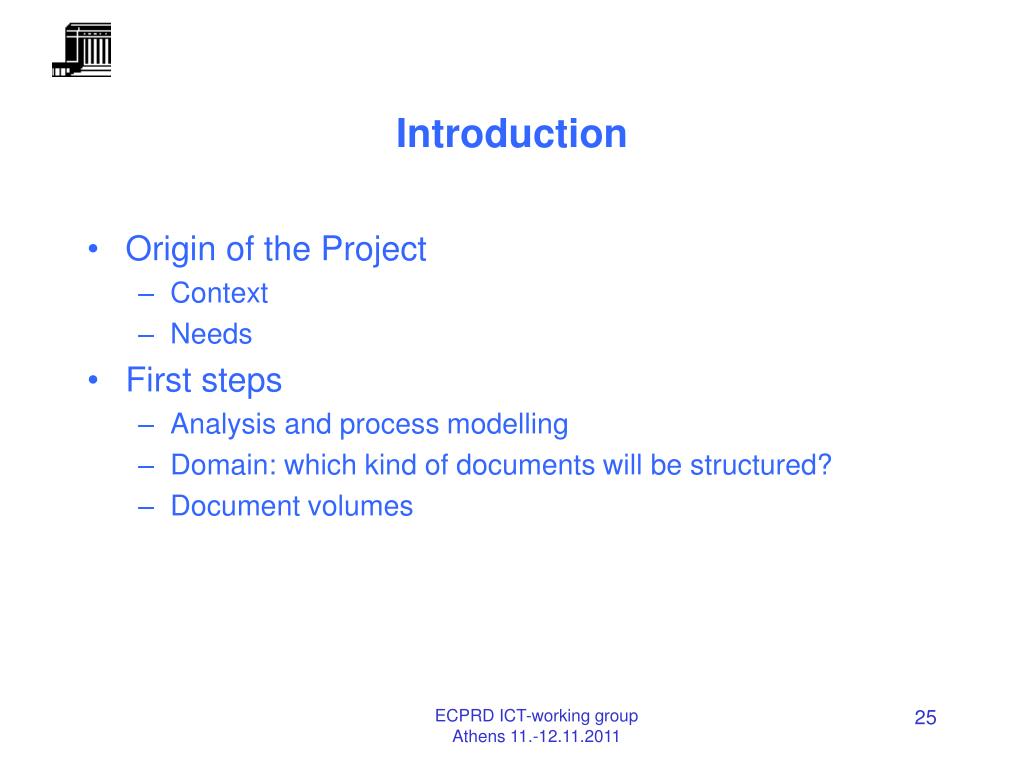 Introduction

• Origin of the Project
– Context
– Needs
• First steps
– Analysis and process modelling
– Domain: which kind of documents will be structured?
– Document volumes

ECPRD ICT-working group
Athens 11.-12.11.2011

25